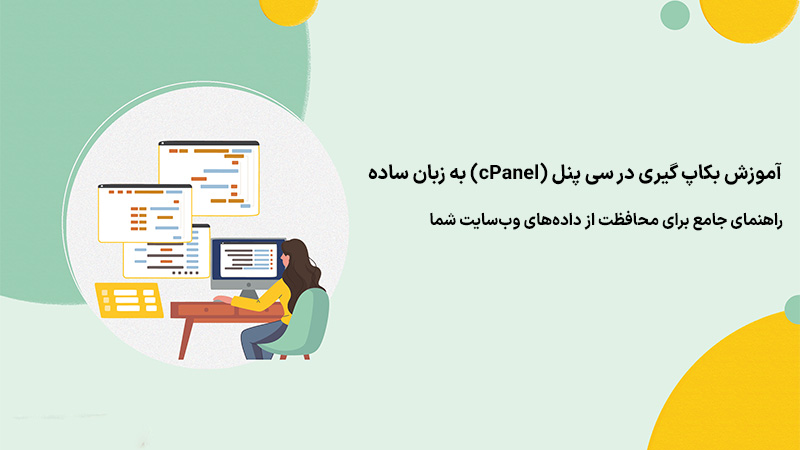 آموزش بکاپ گیری در سی پنل (cPanel) به زبان ساده

راهنمای جامع برای محافظت از داده‌های وب‌سایت شما